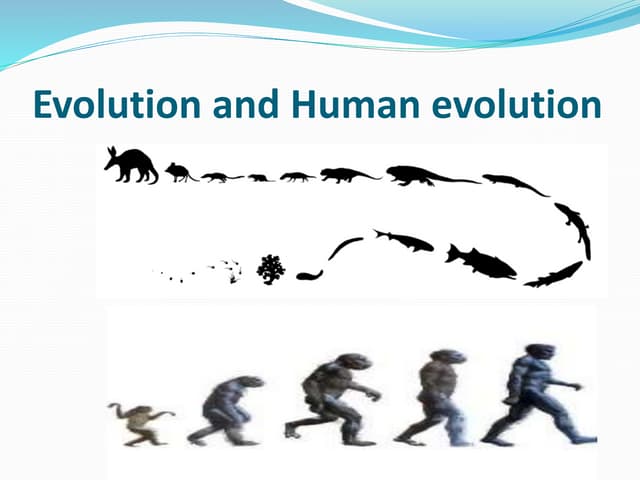 Evolution and Human evolution